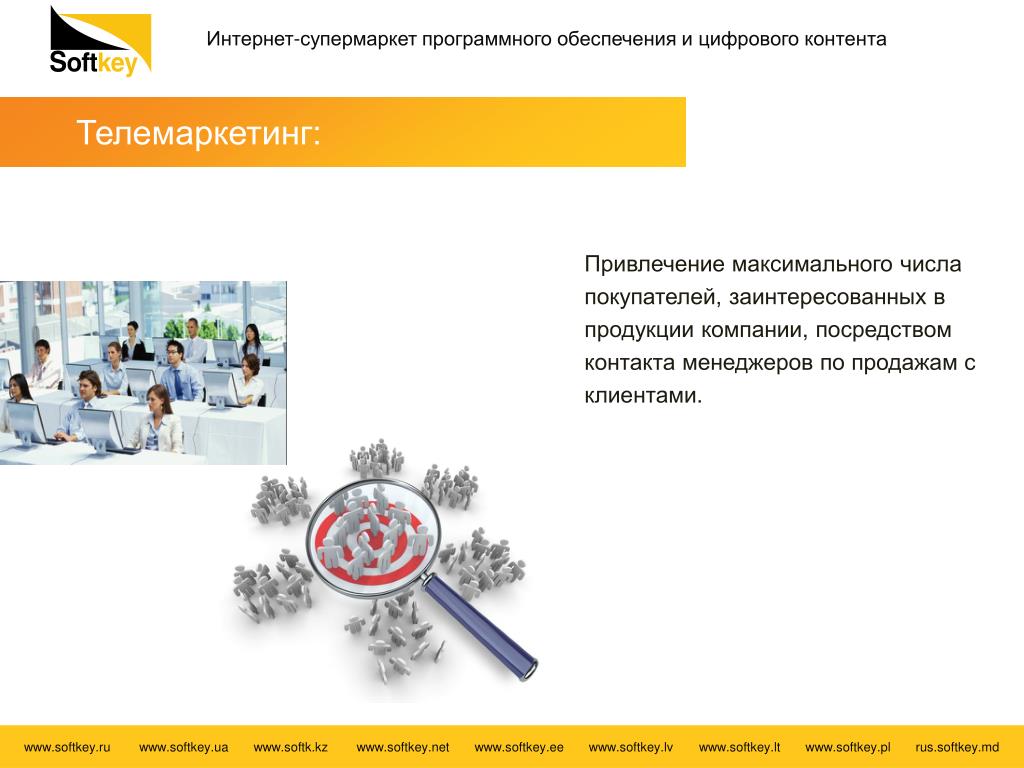 Softkey

Интернет-супермаркет программного обеспечения и цифрового контента

Телемаркетинг:

Привлечение максимального числа покупателей, заинтересованных в продукции компании, посредством контакта менеджеров по продажам с клиентами.

www.softkey.ru www.softkey.ua www.softk.kz www.softkey.net www.softkey.ee www.softkey.lv www.softkey.lt www.softkey.pl rus.softkey.md